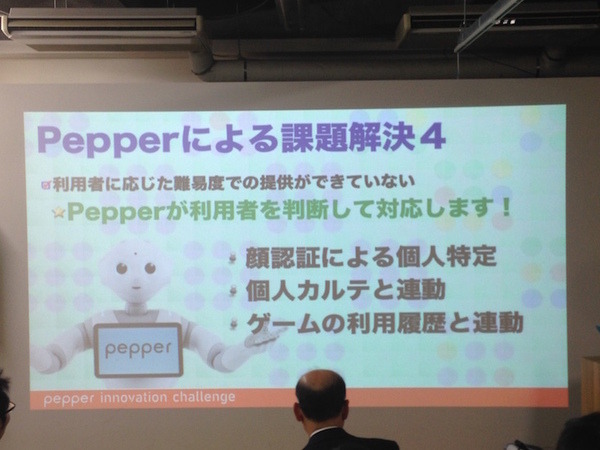 Pepperによる課題解決４

利用者に応じた難易度での提供ができていない

Pepperが利用者を判断して対応します！

顔認証による個人特定

個人カルテと連動

ゲームの利用履歴と連動

pepper

pepper innovation challenge